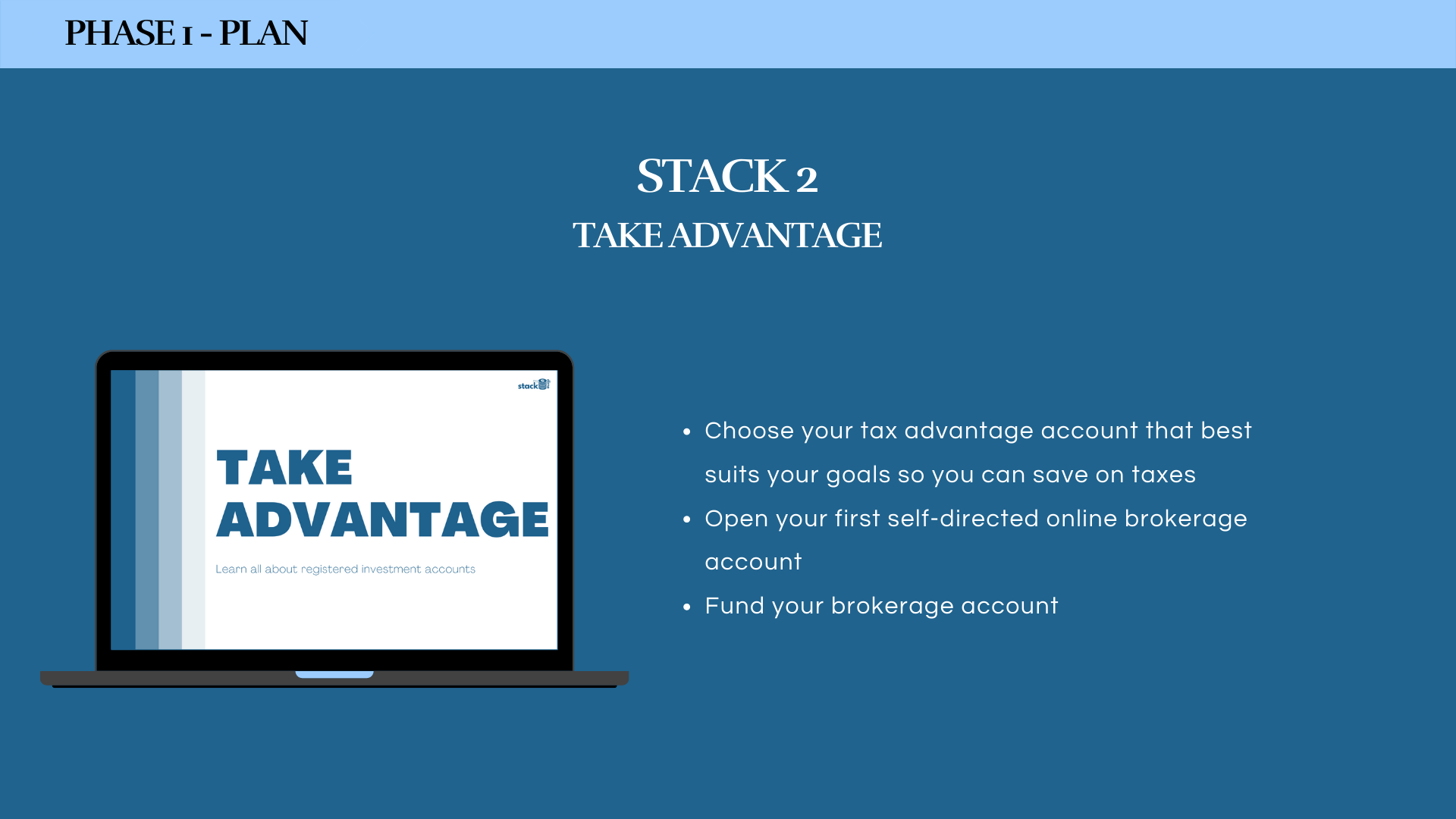 PHASE 1 - PLAN

STACK 2
TAKE ADVANTAGE

stack

TAKE ADVANTAGE

Learn all about registered investment accounts

- Choose your tax advantage account that best suits your goals so you can save on taxes
- Open your first self-directed online brokerage account
- Fund your brokerage account